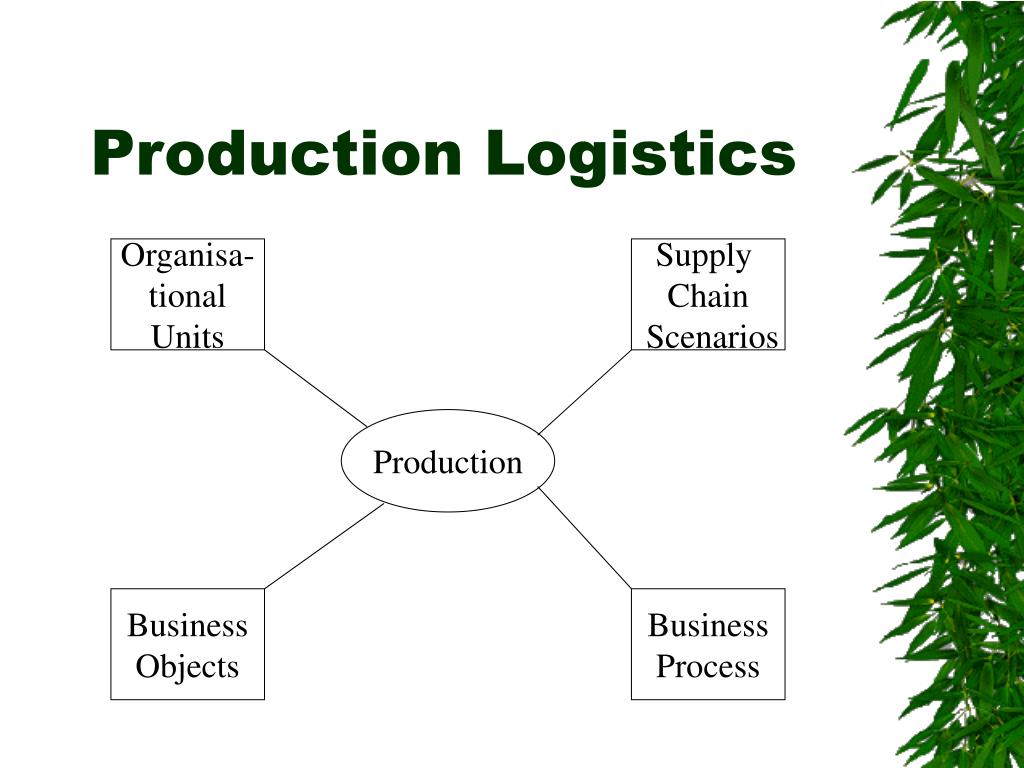 Production Logistics

Organisational Units

Supply Chain Scenarios

Production

Business Objects

Business Process